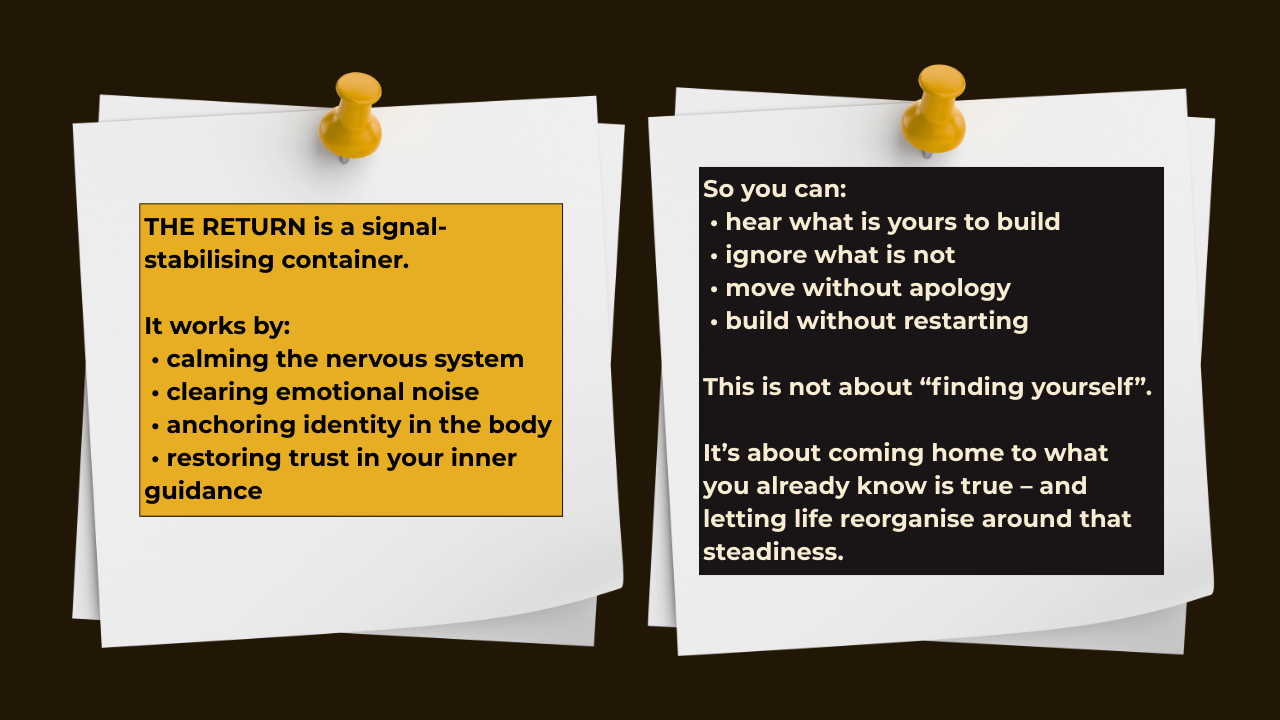 THE RETURN is a signal-stabilising container.

It works by:
• calming the nervous system
• clearing emotional noise
• anchoring identity in the body
• restoring trust in your inner guidance

So you can:
• hear what is yours to build
• ignore what is not
• move without apology
• build without restarting

This is not about “finding yourself”.

It’s about coming home to what you already know is true – and letting life reorganise around that steadiness.